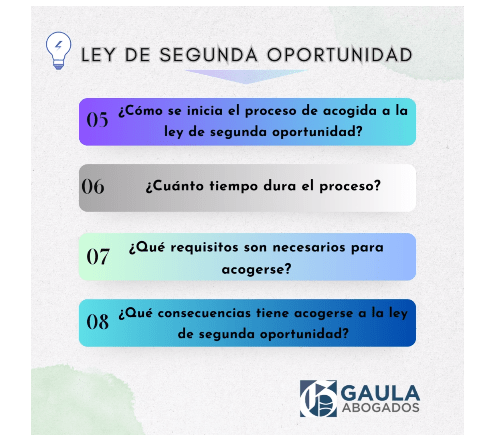 LEY DE SEGUNDA OPORTUNIDAD

05 ¿Cómo se inicia el proceso de acogida a la ley de segunda oportunidad?

06 ¿Cuánto tiempo dura el proceso?

07 ¿Qué requisitos son necesarios para acogerse?

08 ¿Qué consecuencias tiene acogerse a la ley de segunda oportunidad?

GAULA ABOGADOS